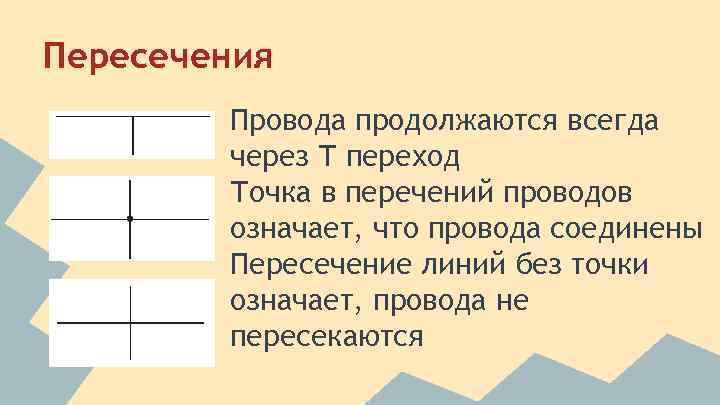 Пересечения

Провода продолжаются всегда через Т переход
Точка в перечений проводов означает, что провода соединены
Пересечение линий без точки означает, провода не пересекаются